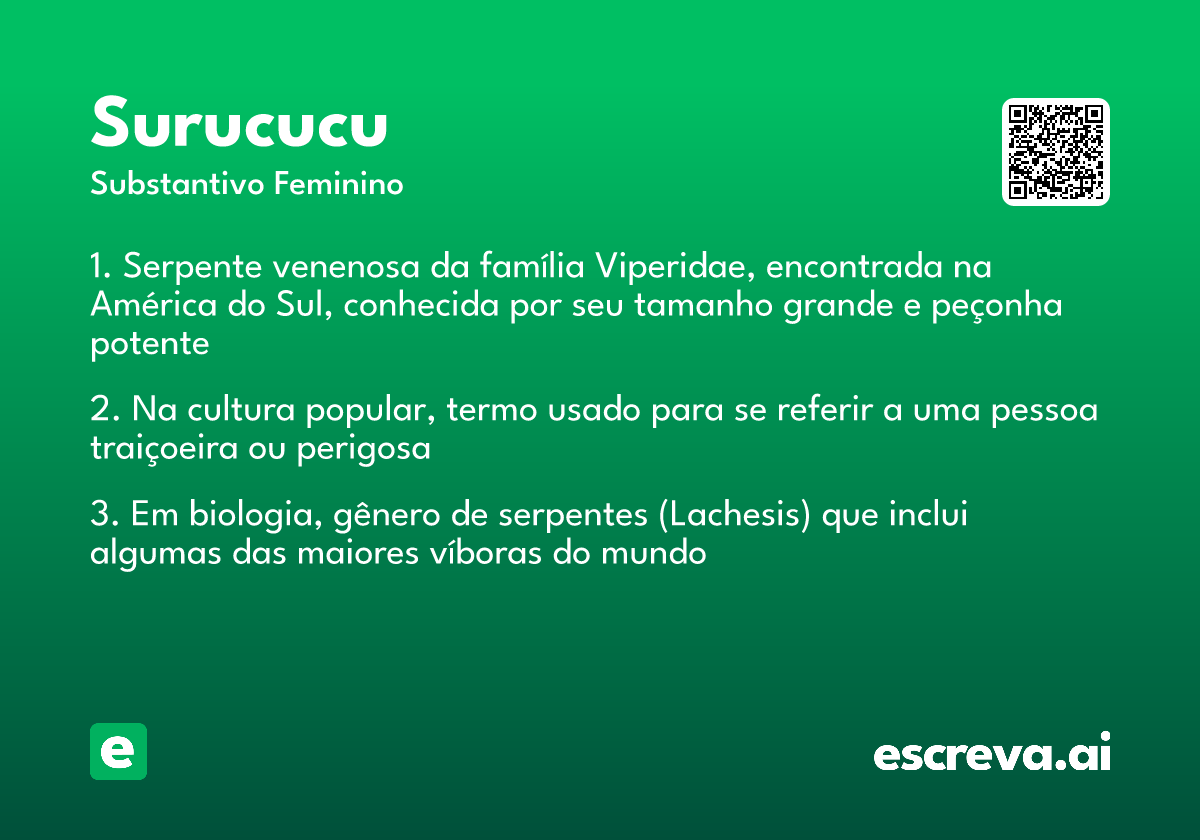 Surucucu
Substantivo Feminino

1. Serpente venenosa da família Viperidae, encontrada na América do Sul, conhecida por seu tamanho grande e peçonha potente

2. Na cultura popular, termo usado para se referir a uma pessoa traiçoeira ou perigosa

3. Em biologia, gênero de serpentes (Lachesis) que inclui algumas das maiores víboras do mundo

e

escreva.ai